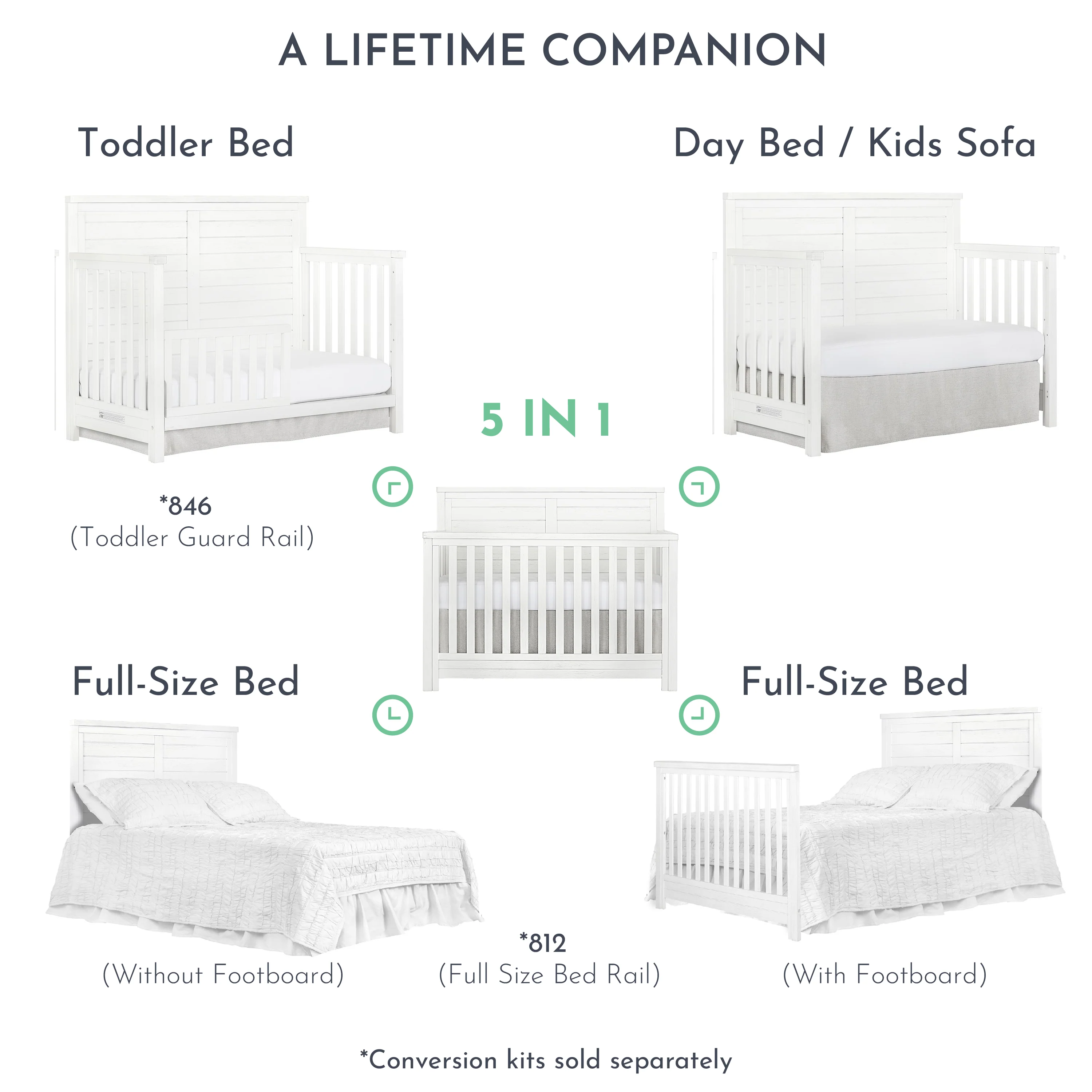 A LIFETIME COMPANION

Toddler Bed

Day Bed / Kids Sofa

5 IN 1

*846
(Toddler Guard Rail)

Full-Size Bed

Full-Size Bed

(Without Footboard)

*812
(Full Size Bed Rail)

(With Footboard)

*Conversion kits sold separately